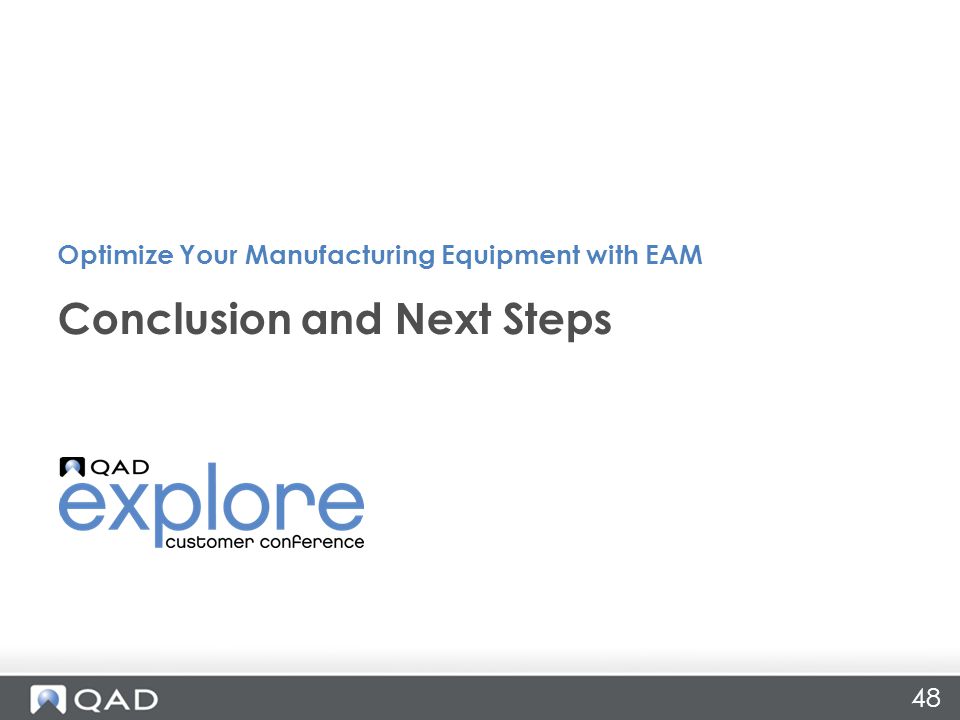 Optimize Your Manufacturing Equipment with EAM

Conclusion and Next Steps

QAD
explore
customer conference

QAD

48